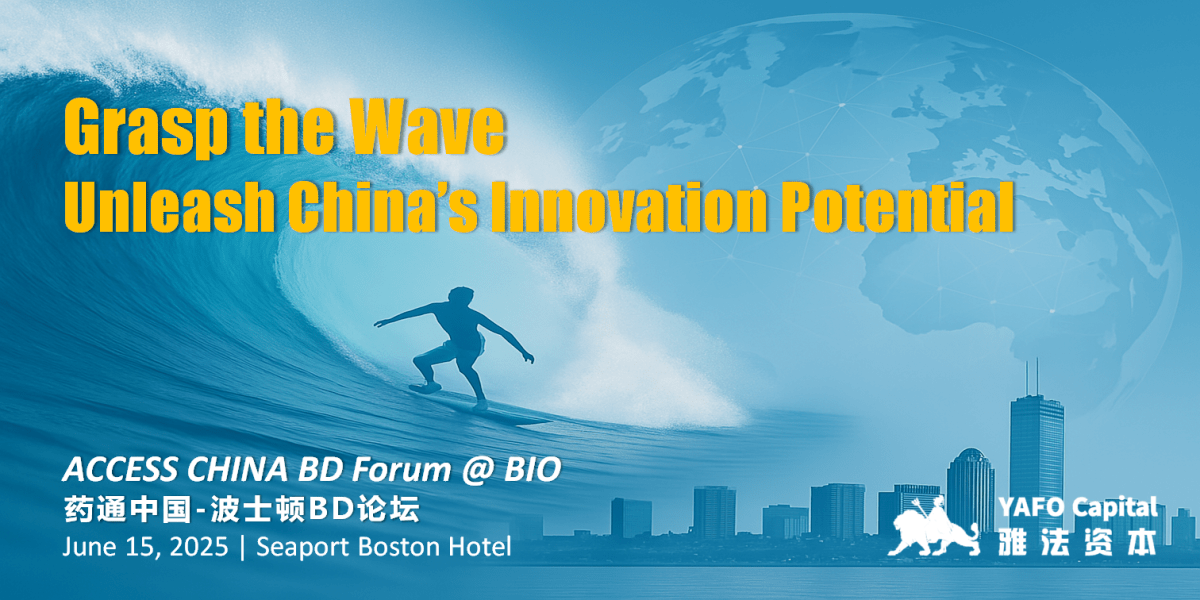 Grasp the Wave
Unleash China's Innovation Potential

ACCESS CHINA BD Forum @ BIO
药通中国-波士顿BD论坛
June 15, 2025 | Seaport Boston Hotel

YAFO Capital
雅法资本